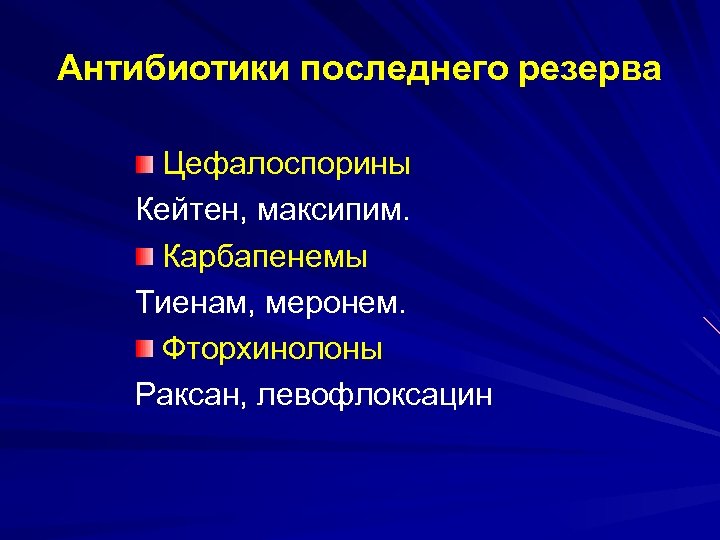 Антибиотики последнего резерва

Цефалоспорины

Кейтен, максипим.

Карбапенемы

Тиенам, меронем.

Фторхинолоны

Раксан, левофлоксацин